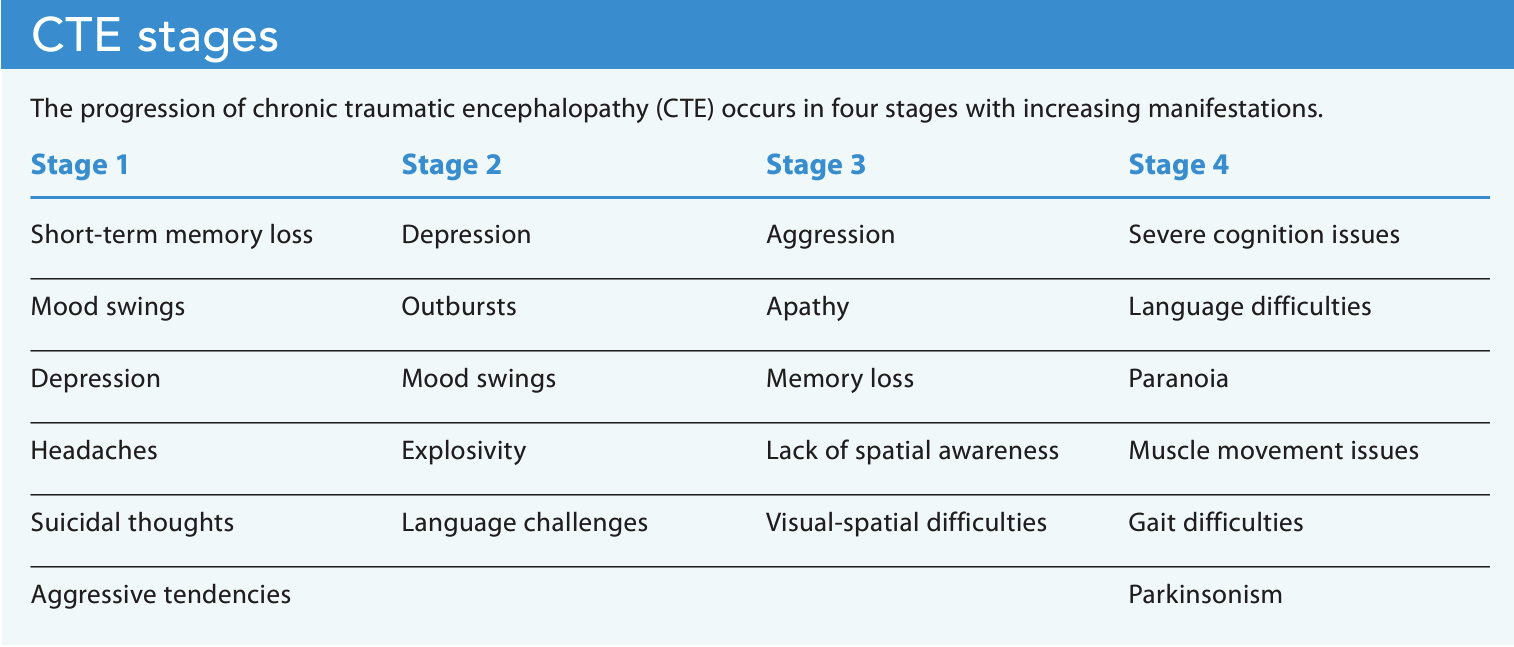 CTE stages

The progression of chronic traumatic encephalopathy (CTE) occurs in four stages with increasing manifestations.

| Stage 1 | Stage 2 | Stage 3 | Stage 4 |
|---|---|---|---|
| Short-term memory loss | Depression | Aggression | Severe cognition issues |
| Mood swings | Outbursts | Apathy | Language difficulties |
| Depression | Mood swings | Memory loss | Paranoia |
| Headaches | Explosivity | Lack of spatial awareness | Muscle movement issues |
| Suicidal thoughts | Language challenges | Visual-spatial difficulties | Gait difficulties |
| Aggressive tendencies | | | Parkinsonism |